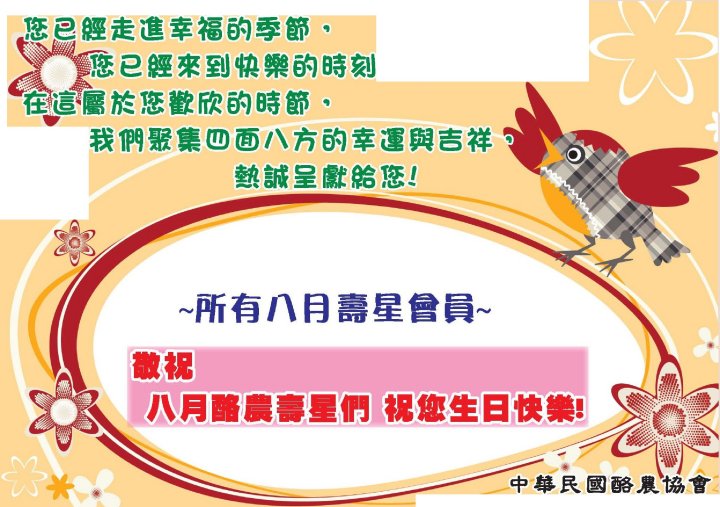 您已經走進幸福的季節，
您已經來到快樂的時刻
在這屬於您歡欣的時節，
我們聚集四面八方的幸運與吉祥，
熱誠呈獻給您！

~所有八月壽星會員~

敬祝
八月酪農壽星們 祝您生日快樂!

中華民國酪農協會